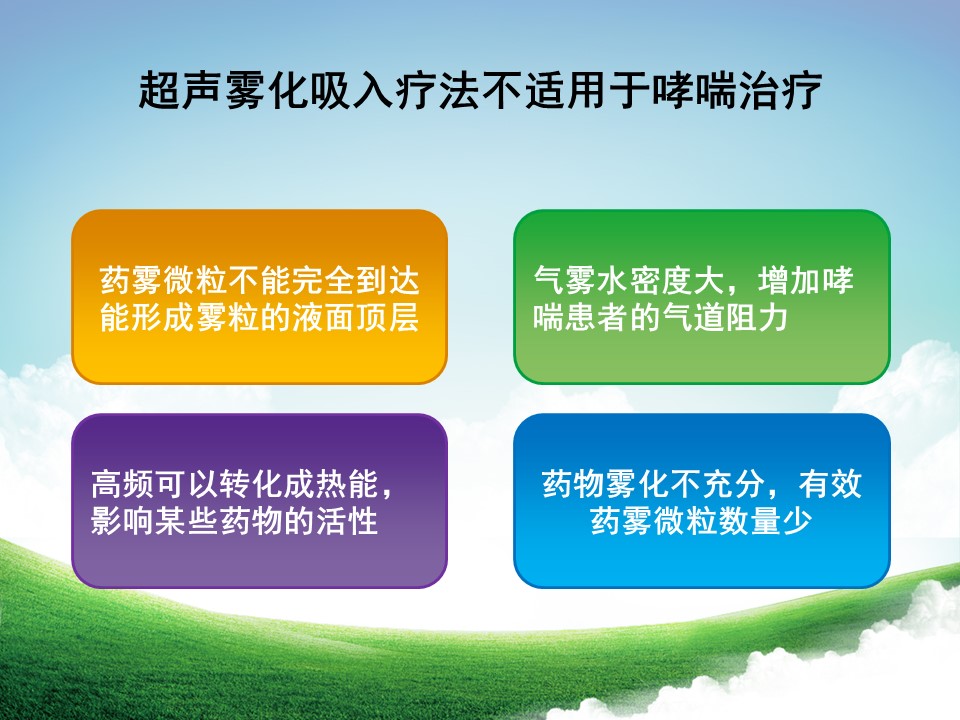 超声雾化吸入疗法不适用于哮喘治疗

药雾微粒不能完全到达能形成雾粒的液面顶层

气雾水密度大，增加哮喘患者的气道阻力

高频可以转化成热能，影响某些药物的活性

药物雾化不充分，有效药雾微粒数量少